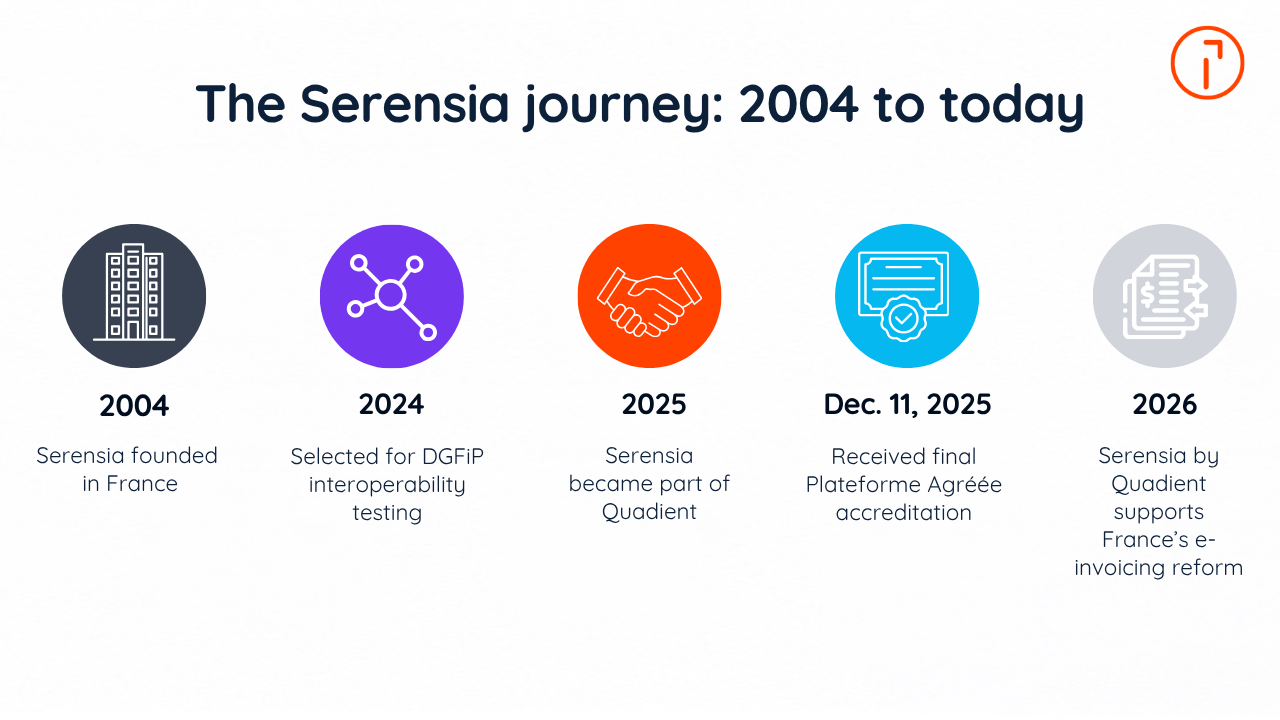 The Serensia journey: 2004 to today

2004

Serensia founded in France

2024

Selected for DGFiP interoperability testing

2025

Serensia became part of Quadient

Dec. 11, 2025

Received final Plateforme Agréée accreditation

2026

Serensia by Quadient supports France's e-invoicing reform